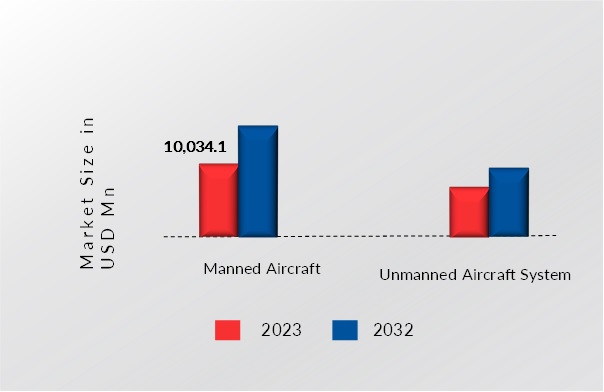 Market Size in USD Mn

10,034.1

Manned Aircraft

Unmanned Aircraft System

2023

2032